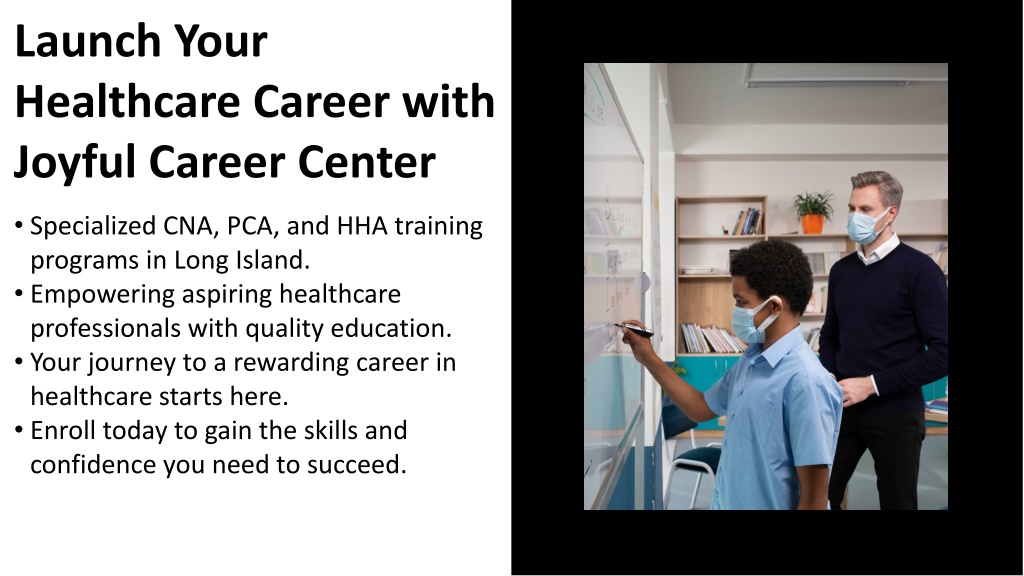 Launch Your Healthcare Career with Joyful Career Center

• Specialized CNA, PCA, and HHA training programs in Long Island.
• Empowering aspiring healthcare professionals with quality education.
• Your journey to a rewarding career in healthcare starts here.
• Enroll today to gain the skills and confidence you need to succeed.